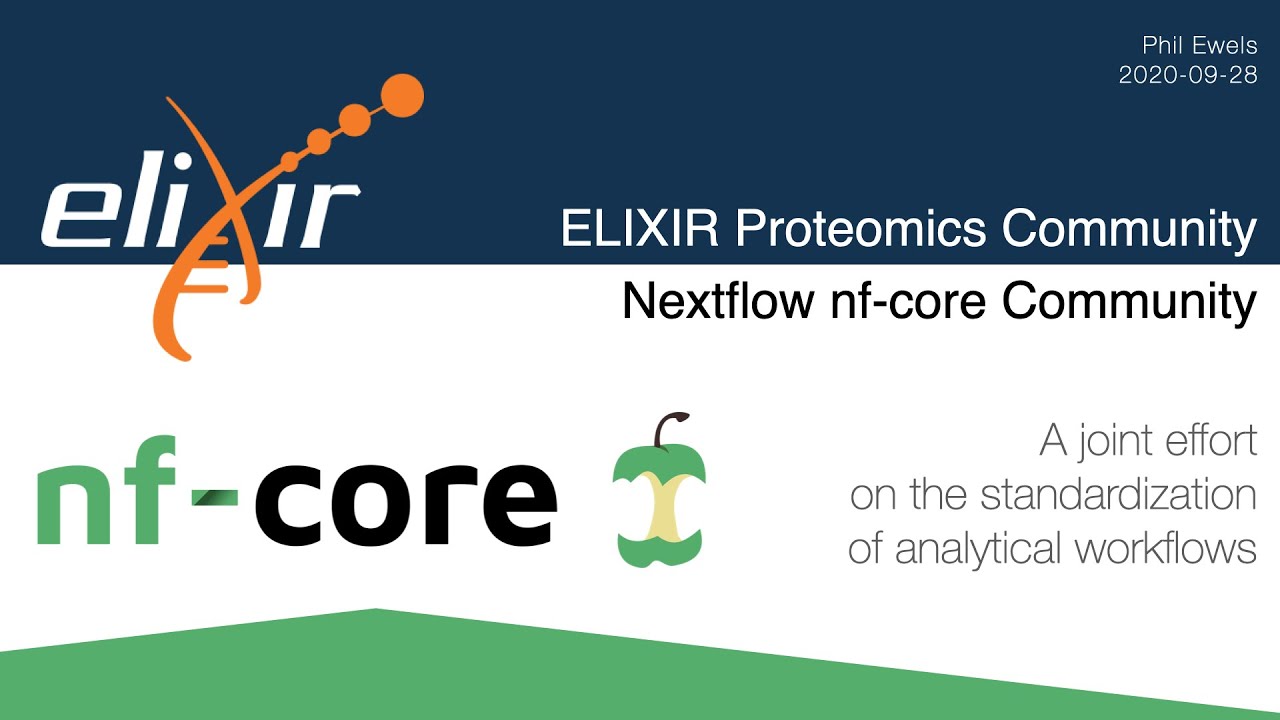 Phil Ewels
2020-09-28

elixir

ELIXIR Proteomics Community

Nextflow nf-core Community

nf-core

A joint effort
on the standardization
of analytical workflows